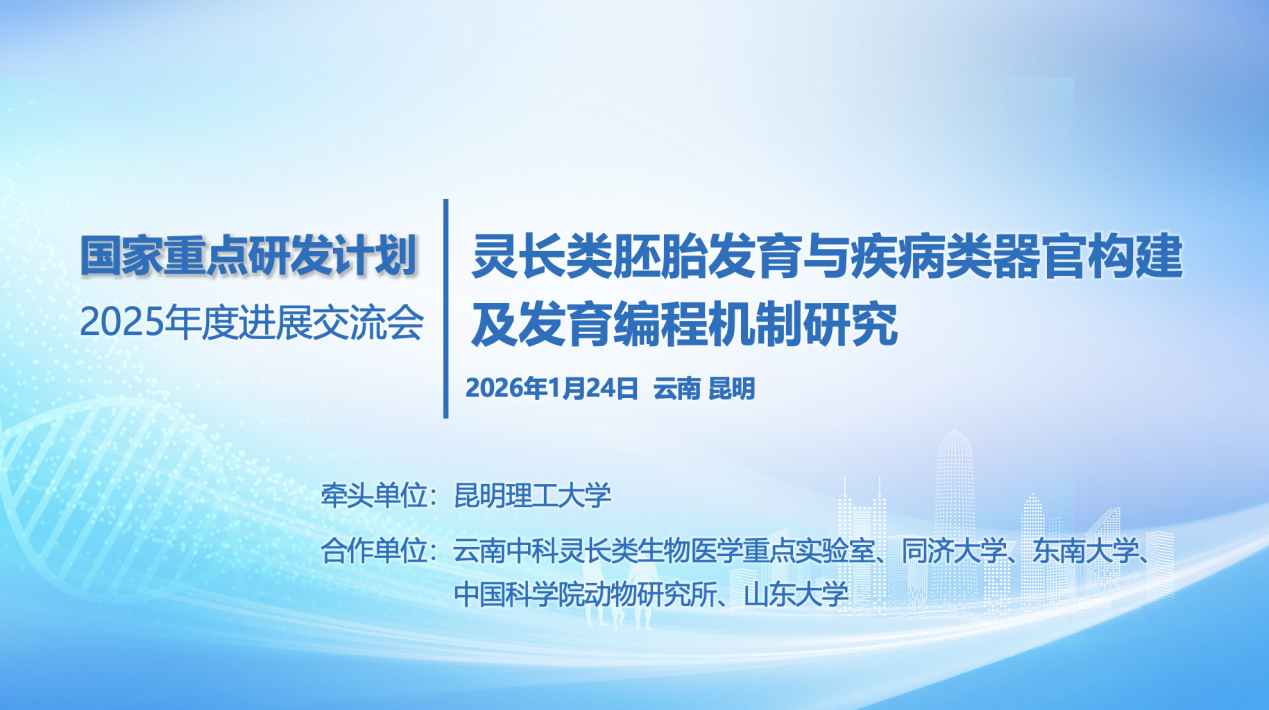 国家重点研发计划
2025年度进展交流会

灵长类胚胎发育与疾病类器官构建及发育编程机制研究

2026年1月24日 云南 昆明

牵头单位：昆明理工大学

合作单位：云南中科灵长类生物医学重点实验室、同济大学、东南大学、中国科学院动物研究所、山东大学